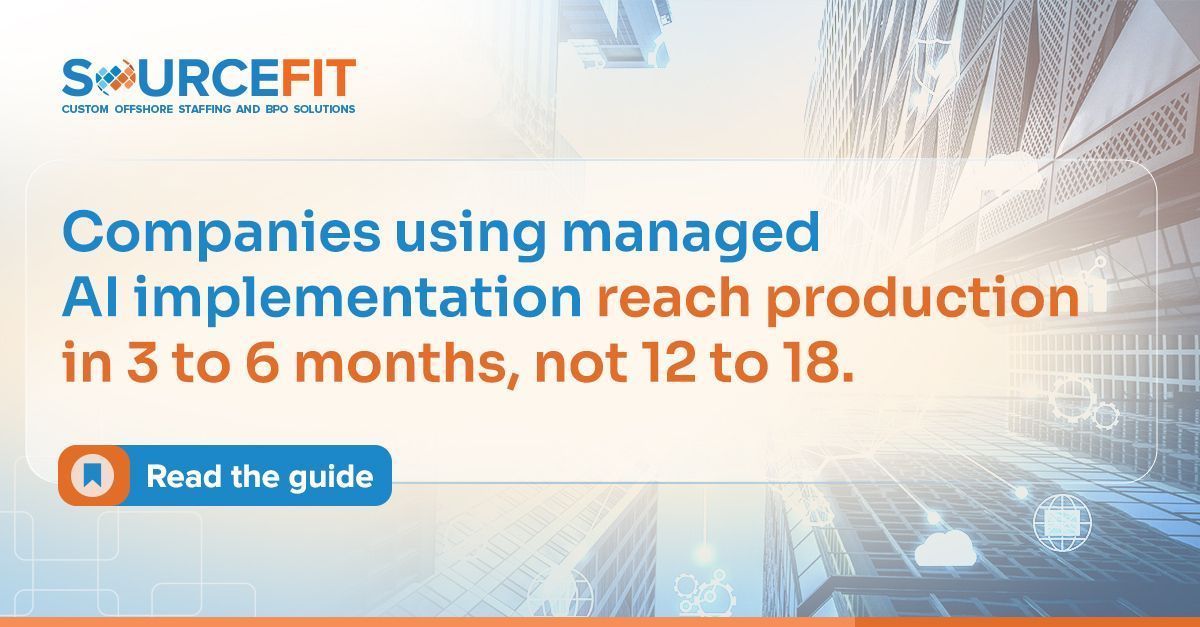 SOURCEFIT
CUSTOM OFFSHORE STAFFING AND BPO SOLUTIONS

Companies using managed AI implementation reach production in 3 to 6 months, not 12 to 18.

Read the guide